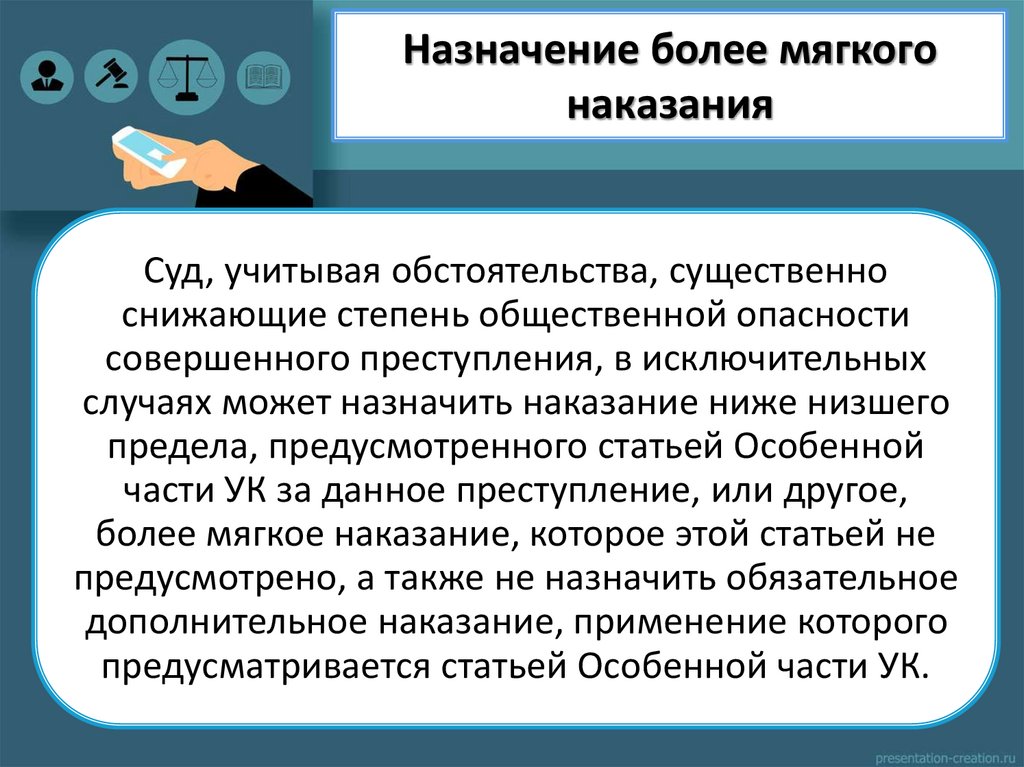 Назначение более мягкого наказания

Суд, учитывая обстоятельства, существенно снижающие степень общественной опасности совершенного преступления, в исключительных случаях может назначить наказание ниже низшего предела, предусмотренного статьей Особенной части УК за данное преступление, или другое, более мягкое наказание, которое этой статьей не предусмотрено, а также не назначить обязательное дополнительное наказание, применение которого предусматривается статьей Особенной части УК.

presentation-creation.ru